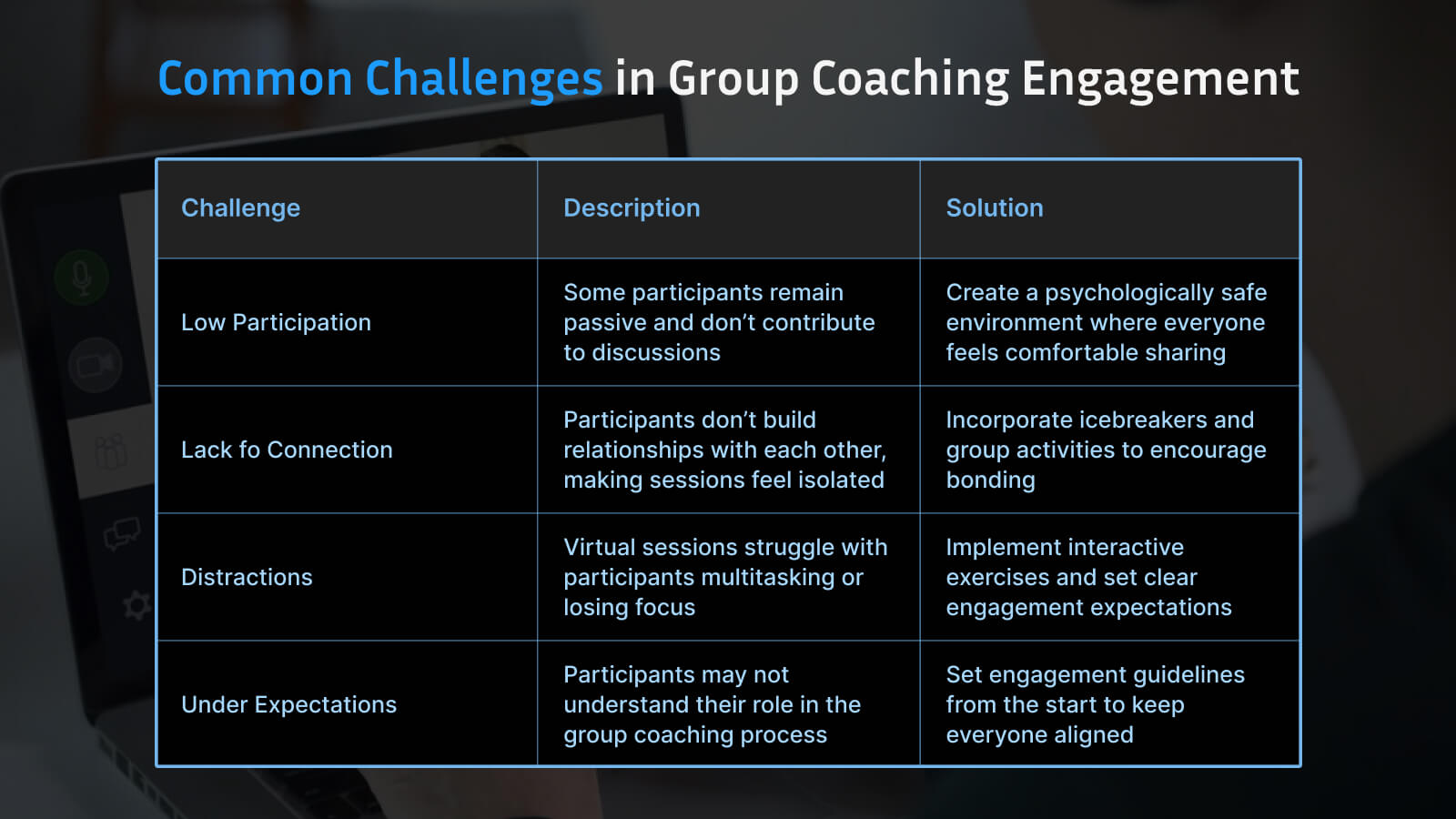 Common Challenges in Group Coaching Engagement

| Challenge | Description | Solution |
|---|---|---|
| Low Participation | Some participants remain passive and don't contribute to discussions | Create a psychologically safe environment where everyone feels comfortable sharing |
| Lack fo Connection | Participants don't build relationships with each other, making sessions feel isolated | Incorporate icebreakers and group activities to encourage bonding |
| Distractions | Virtual sessions struggle with participants multitasking or losing focus | Implement interactive exercises and set clear engagement expectations |
| Under Expectations | Participants may not understand their role in the group coaching process | Set engagement guidelines from the start to keep everyone aligned |